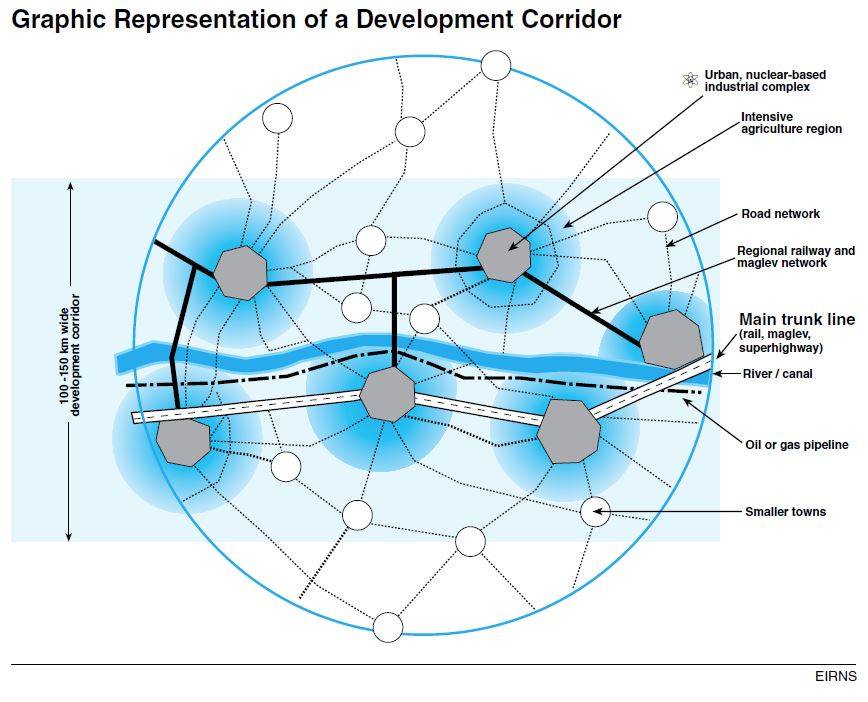 Graphic Representation of a Development Corridor

100 -150 km wide development corridor

Urban, nuclear-based industrial complex

Intensive agriculture region

Road network

Regional railway and maglev network

Main trunk line (rail, maglev, superhighway)

River / canal

Oil or gas pipeline

Smaller towns

EIRNS